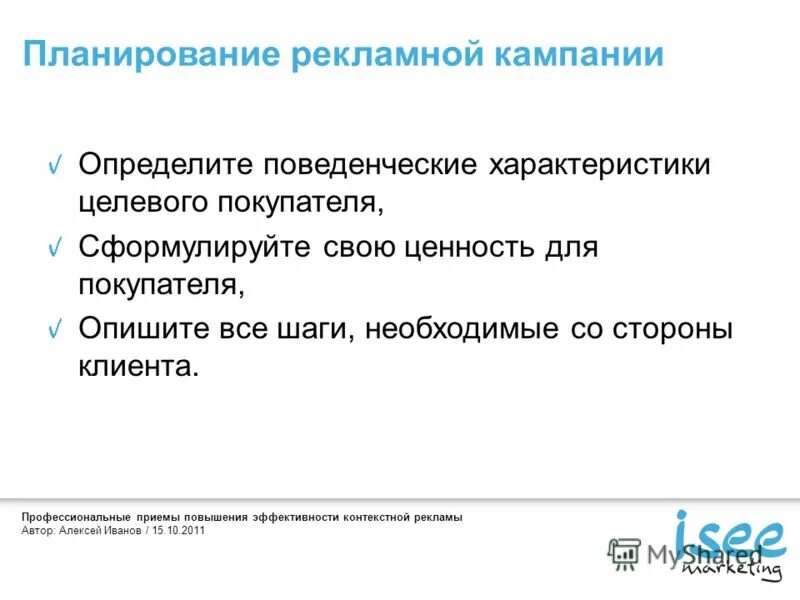 Планирование рекламной кампании

√ Определите поведенческие характеристики целевого покупателя,

√ Сформулируйте свою ценность для покупателя,

√ Опишите все шаги, необходимые со стороны клиента.

Профессиональные приемы повышения эффективности контекстной рекламы
Автор: Алексей Иванов / 15.10.2011

MyShared

isee marketing